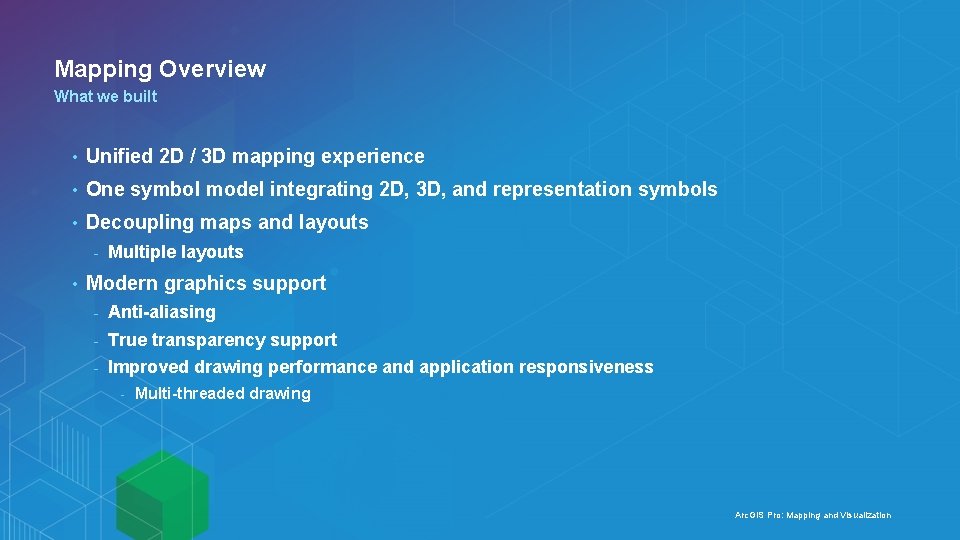 Mapping Overview
What we built

• Unified 2D / 3D mapping experience
• One symbol model integrating 2D, 3D, and representation symbols
• Decoupling maps and layouts
- Multiple layouts
• Modern graphics support
- Anti-aliasing
- True transparency support
- Improved drawing performance and application responsiveness
- Multi-threaded drawing

ArcGIS Pro: Mapping and Visualization